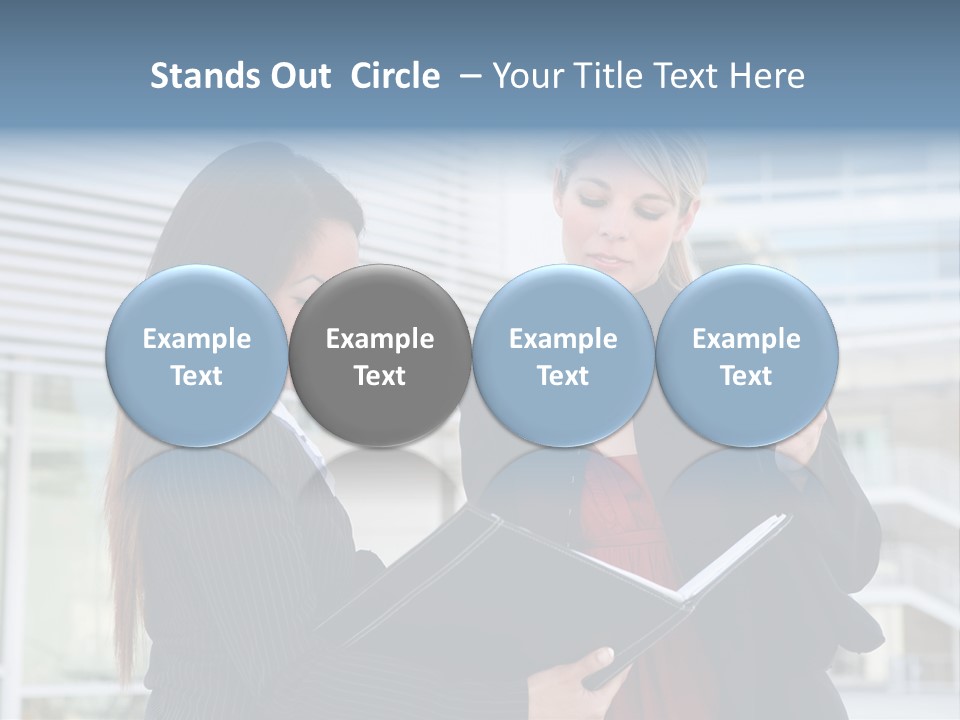 Stands Out Circle – Your Title Text Here

Example Text

Example Text

Example Text

Example Text